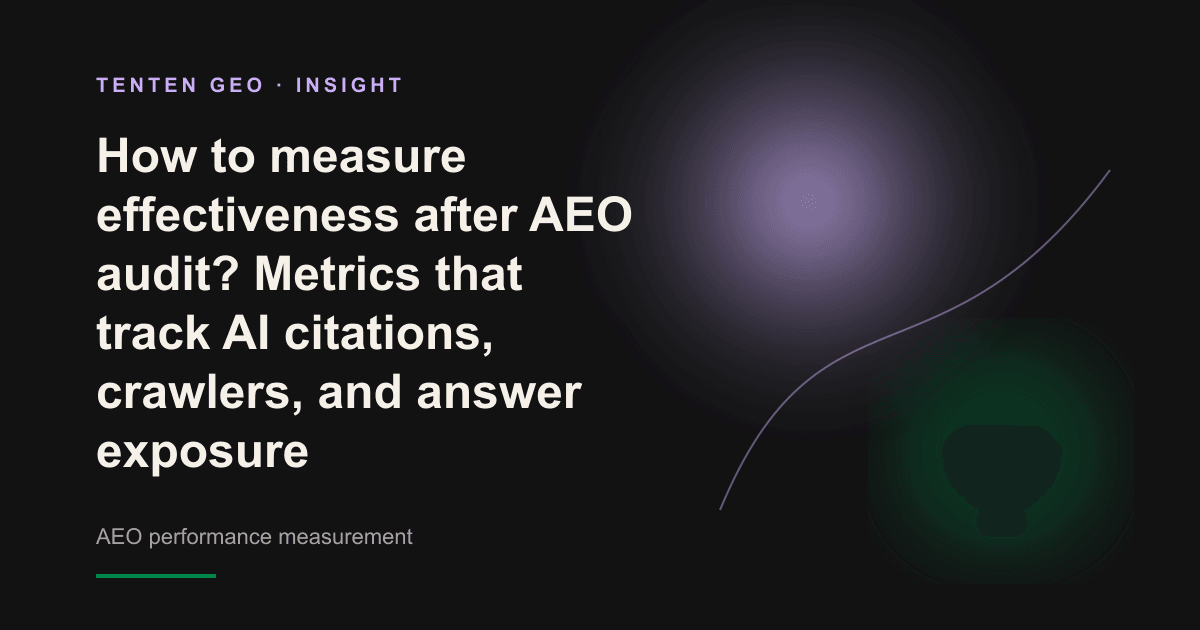 TENTEN GEO · INSIGHT

How to measure effectiveness after AEO audit? Metrics that track AI citations, crawlers, and answer exposure

AEO performance measurement